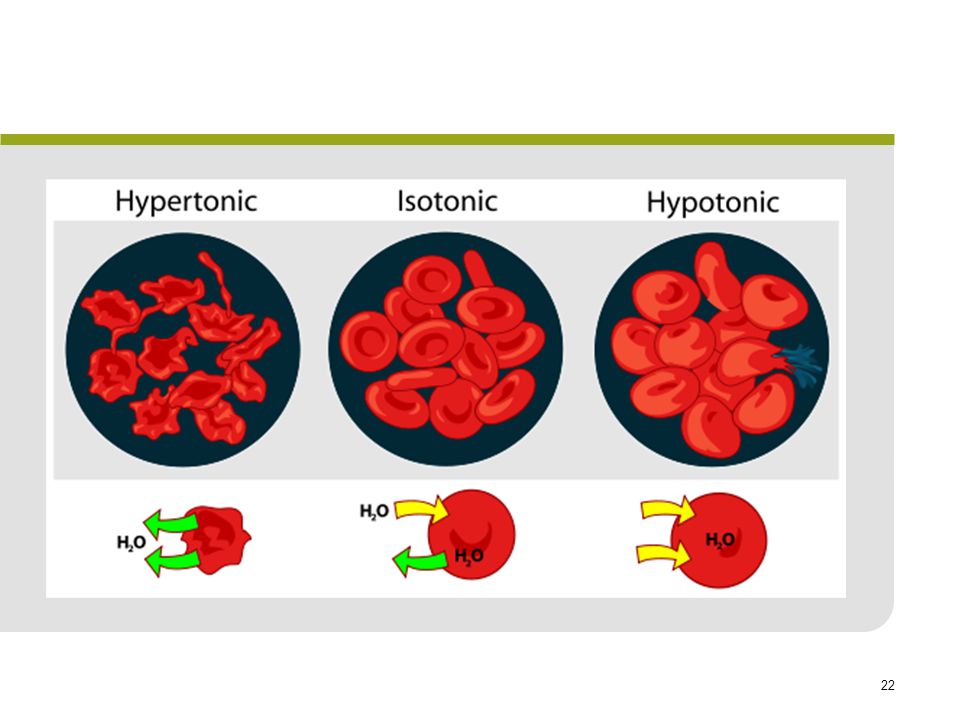 Hypertonic

Isotonic

Hypotonic

$H_2O$

$H_2O$

$H_2O$

$H_2O$

22